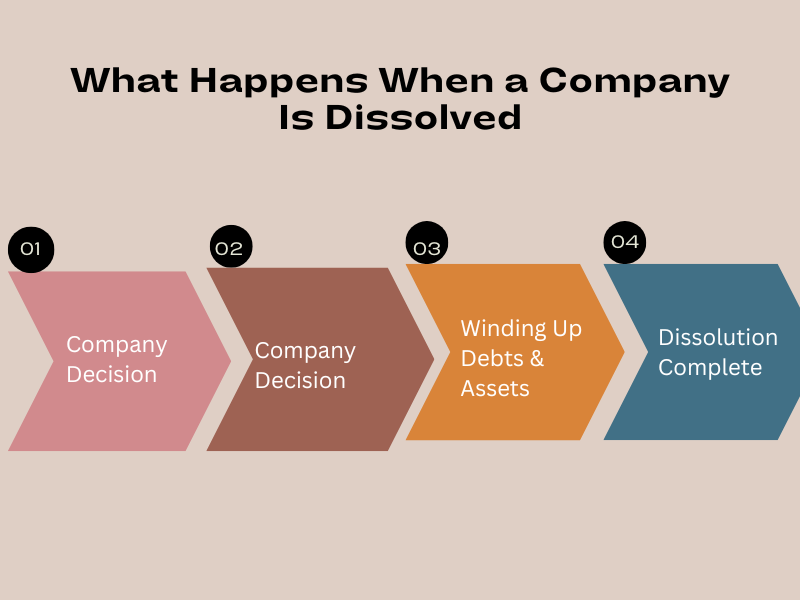 What Happens When a Company Is Dissolved

01

Company Decision

02

Company Decision

03

Winding Up Debts & Assets

04

Dissolution Complete